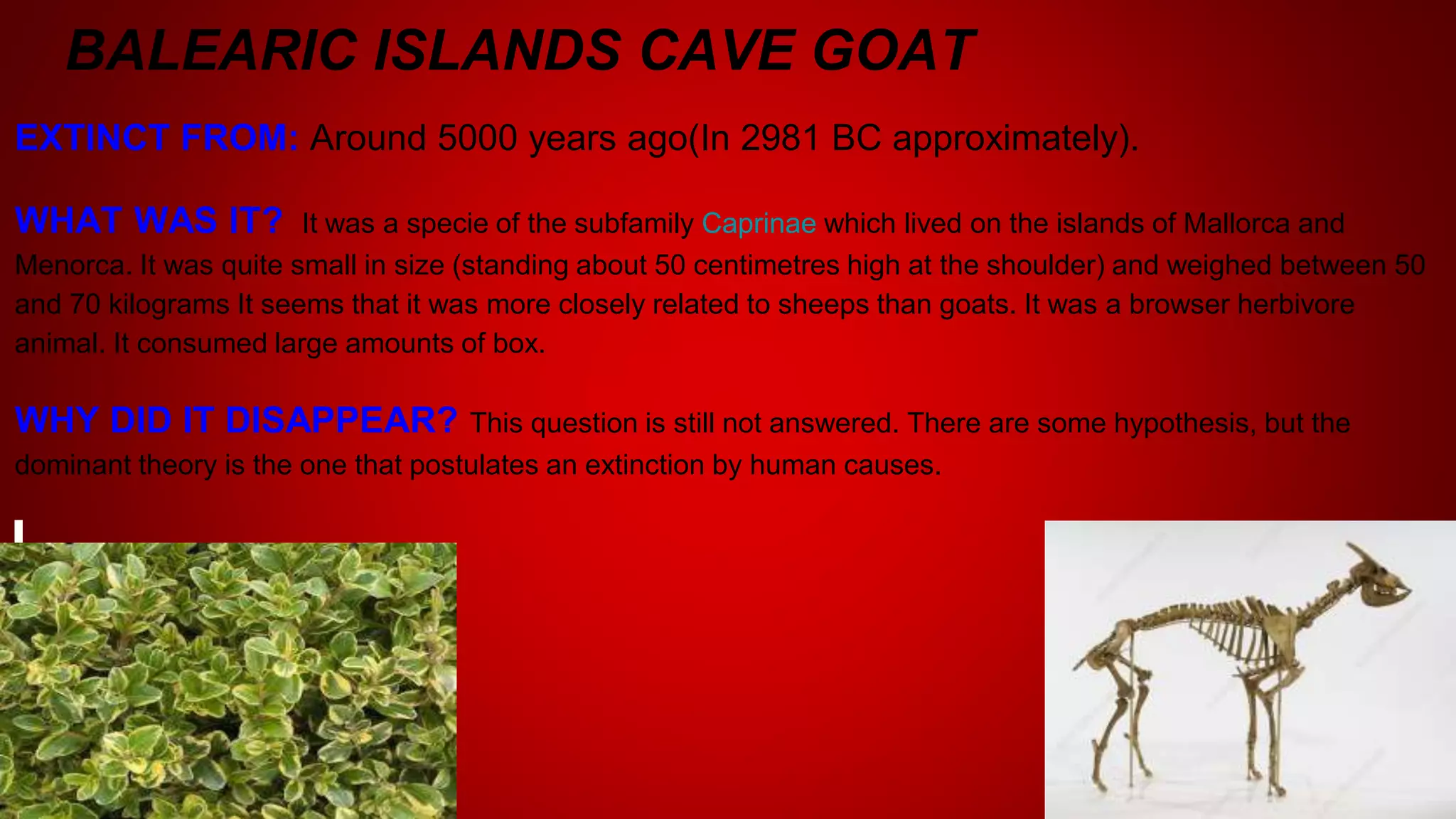 BALEARIC ISLANDS CAVE GOAT

EXTINCT FROM: Around 5000 years ago(In 2981 BC approximately).

WHAT WAS IT? It was a specie of the subfamily Caprinae which lived on the islands of Mallorca and Menorca. It was quite small in size (standing about 50 centimetres high at the shoulder) and weighed between 50 and 70 kilograms It seems that it was more closely related to sheeps than goats. It was a browser herbivore animal. It consumed large amounts of box.

WHY DID IT DISAPPEAR? This question is still not answered. There are some hypothesis, but the dominant theory is the one that postulates an extinction by human causes.